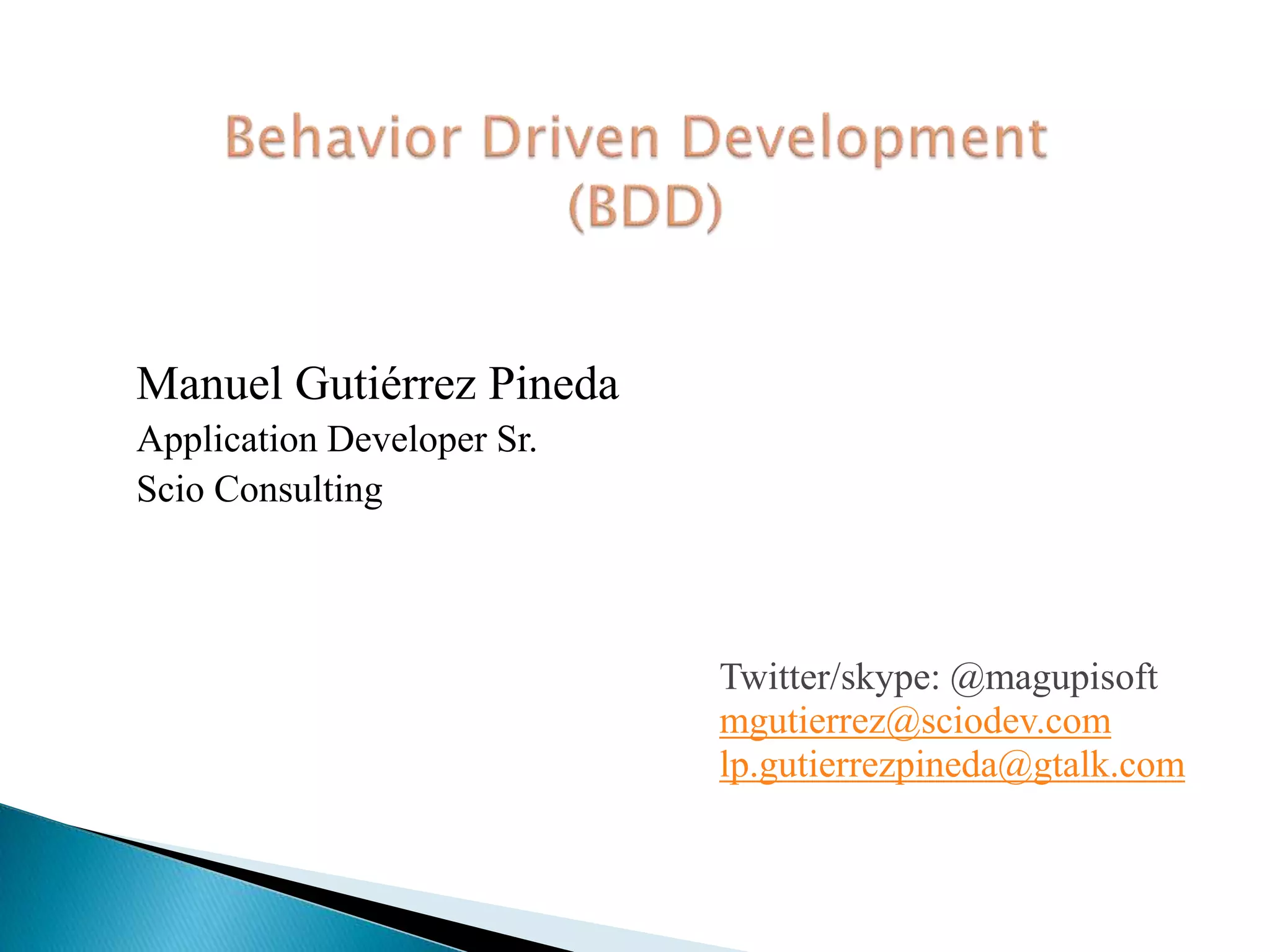 Behavior Driven Development (BDD)

Manuel Gutiérrez Pineda
Application Developer Sr.
Scio Consulting

Twitter/skype: @magupisoft
mgutierrez@sciodev.com
lp.gutierrezpineda@gtalk.com